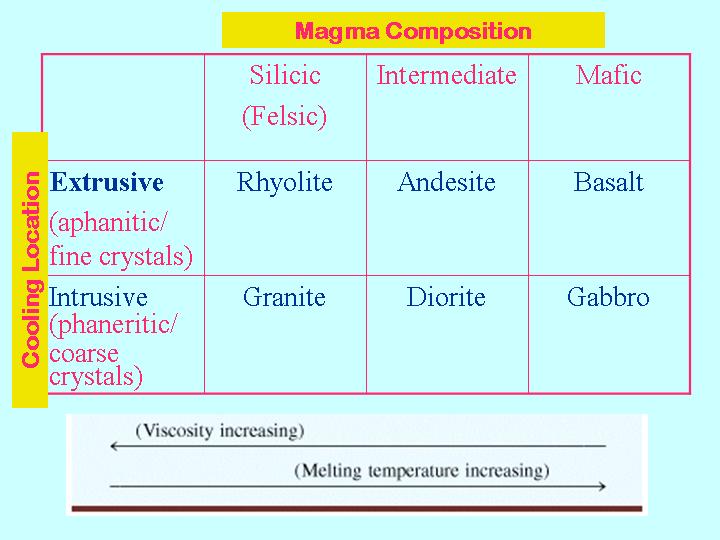 Magma Composition

Cooling Location

| | Silicic (Felsic) | Intermediate | Mafic |
|---|---|---|---|
| **Extrusive** (aphanitic/ fine crystals) | Rhyolite | Andesite | Basalt |
| Intrusive (phaneritic/ coarse crystals) | Granite | Diorite | Gabbro |

(Viscosity increasing)

(Melting temperature increasing)